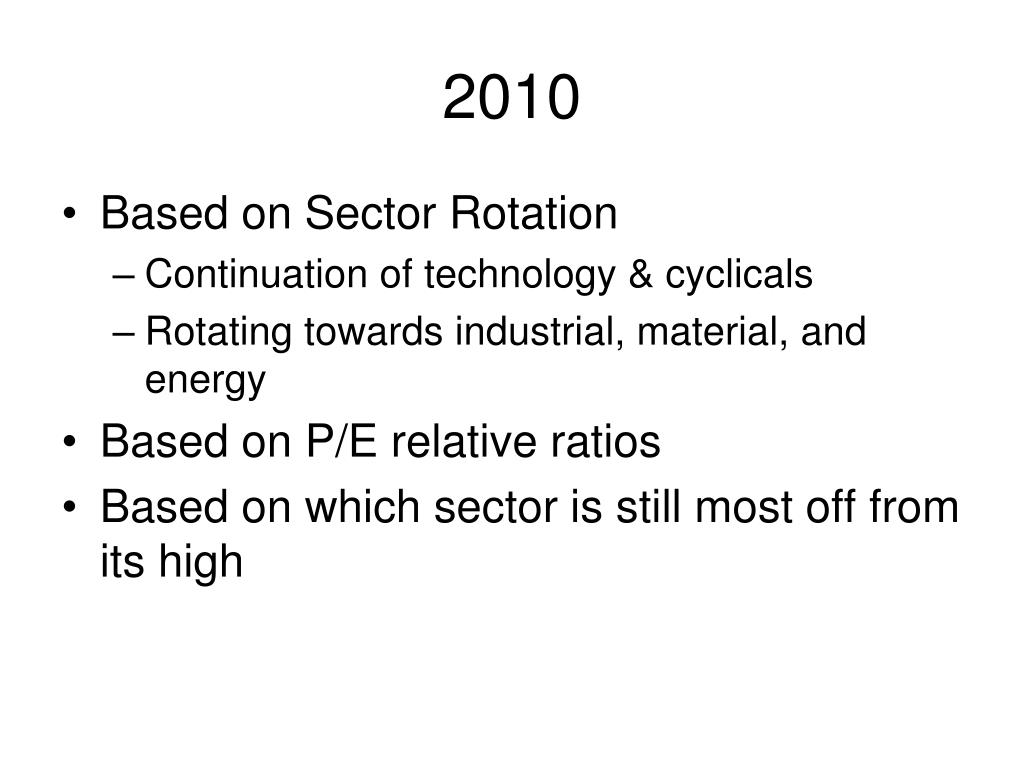 2010

• Based on Sector Rotation
  – Continuation of technology & cyclicals
  – Rotating towards industrial, material, and energy
• Based on P/E relative ratios
• Based on which sector is still most off from its high